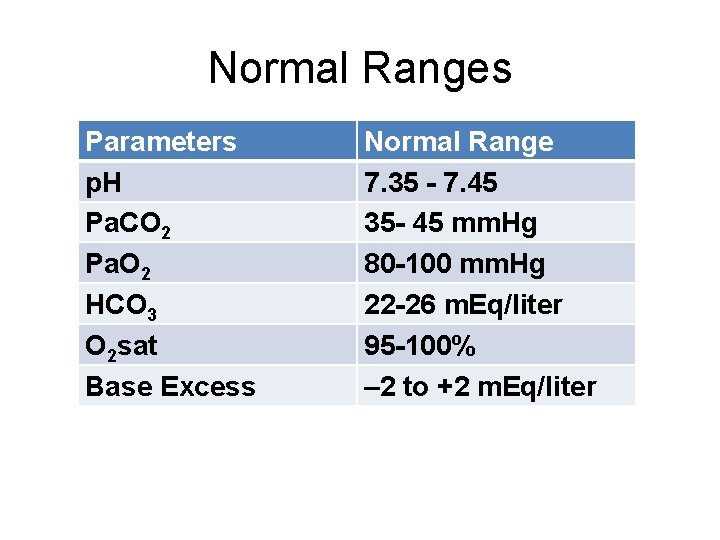 Normal Ranges

| Parameters | Normal Range |
|---|---|
| pH | 7.35 - 7.45 |
| $PaCO_2$ | 35- 45 mmHg |
| $PaO_2$ | 80-100 mmHg |
| $HCO_3$ | 22-26 mEq/liter |
| $O_2$sat | 95-100% |
| Base Excess | –2 to +2 mEq/liter |